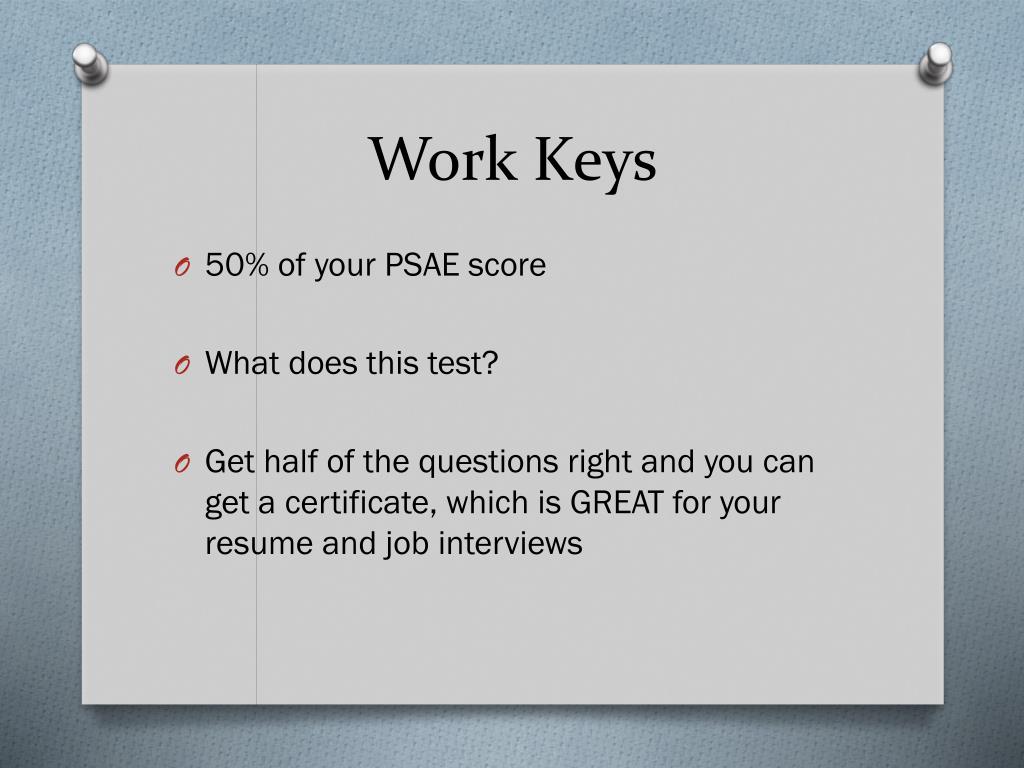 Work Keys

O 50% of your PSAE score

O What does this test?

O Get half of the questions right and you can get a certificate, which is GREAT for your resume and job interviews